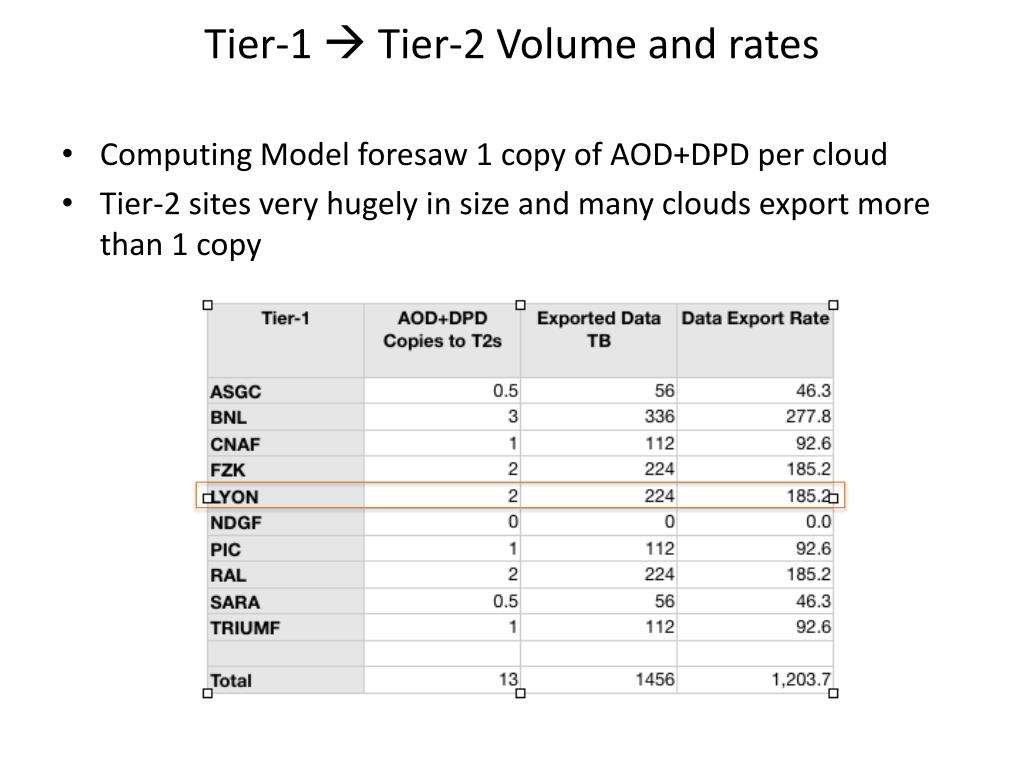 Tier-1 → Tier-2 Volume and rates

• Computing Model foresaw 1 copy of AOD+DPD per cloud
• Tier-2 sites very hugely in size and many clouds export more than 1 copy

| Tier-1 | AOD+DPD Copies to T2s | Exported Data TB | Data Export Rate |
|---|---|---|---|
| ASGC | 0.5 | 56 | 46.3 |
| BNL | 3 | 336 | 277.8 |
| CNAF | 1 | 112 | 92.6 |
| FZK | 2 | 224 | 185.2 |
| LYON | 2 | 224 | 185.2 |
| NDGF | 0 | 0 | 0.0 |
| PIC | 1 | 112 | 92.6 |
| RAL | 2 | 224 | 185.2 |
| SARA | 0.5 | 56 | 46.3 |
| TRIUMF | 1 | 112 | 92.6 |
| | | | |
| Total | 13 | 1456 | 1,203.7 |